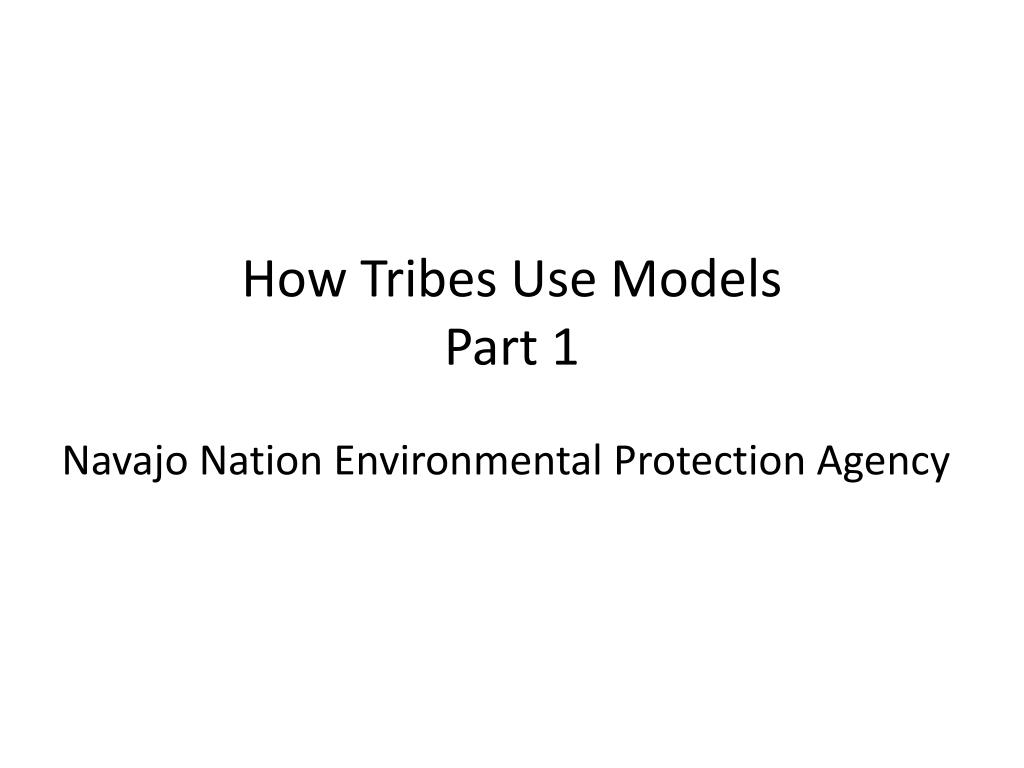 How Tribes Use Models
Part 1

Navajo Nation Environmental Protection Agency